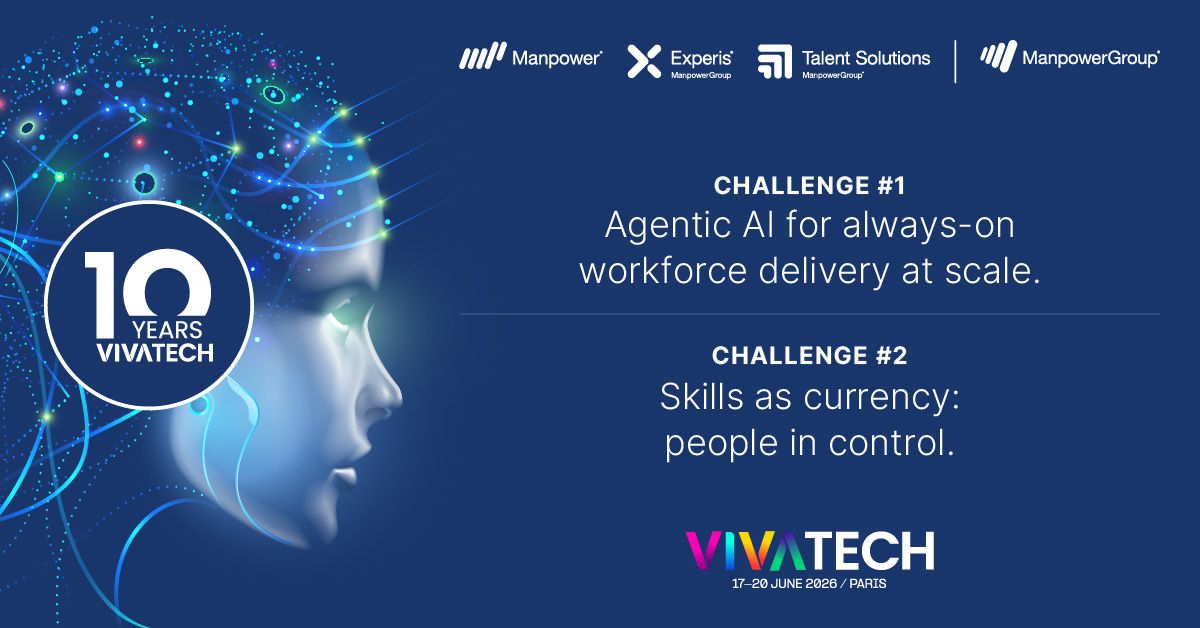 Manpower Experis ManpowerGroup Talent Solutions ManpowerGroup ManpowerGroup

10 YEARS VIVATECH

CHALLENGE #1
Agentic AI for always-on workforce delivery at scale.

CHALLENGE #2
Skills as currency: people in control.

VIVATECH
17–20 JUNE 2026 / PARIS